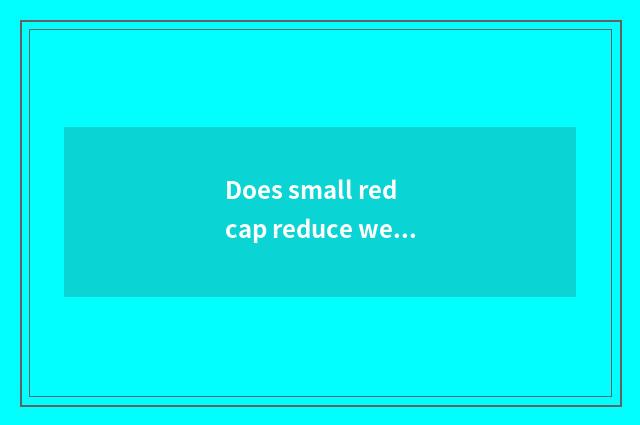 Does small red cap reduce we...